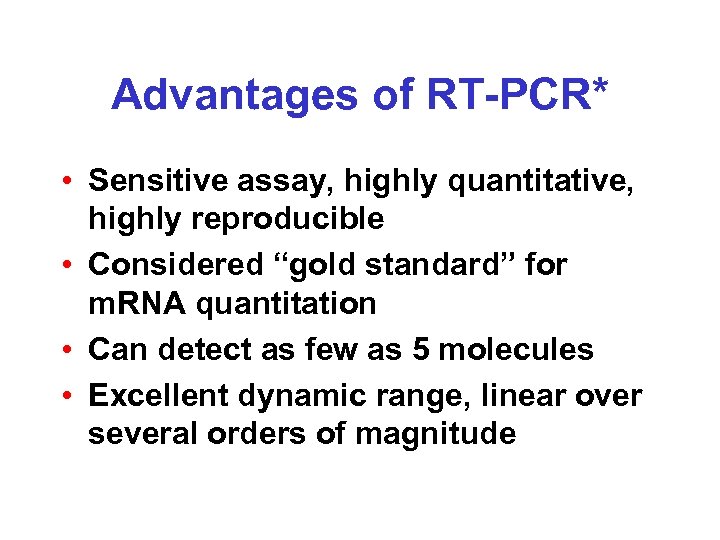 Advantages of RT-PCR*

• Sensitive assay, highly quantitative, highly reproducible
• Considered “gold standard” for mRNA quantitation
• Can detect as few as 5 molecules
• Excellent dynamic range, linear over several orders of magnitude